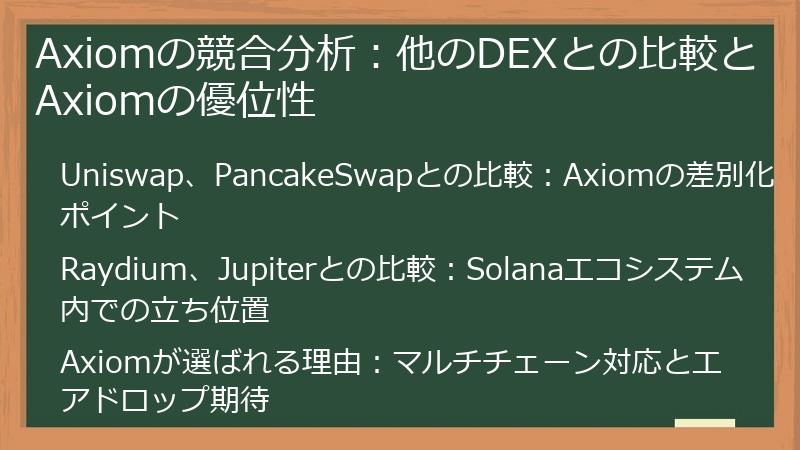 Axiomの競合分析：他のDEXとの比較とAxiomの優位性

Uniswap、PancakeSwapとの比較：Axiomの差別化ポイント

Raydium、Jupiterとの比較：Solanaエコシステム内での立ち位置

Axiomが選ばれる理由：マルチチェーン対応とエアドロップ期待